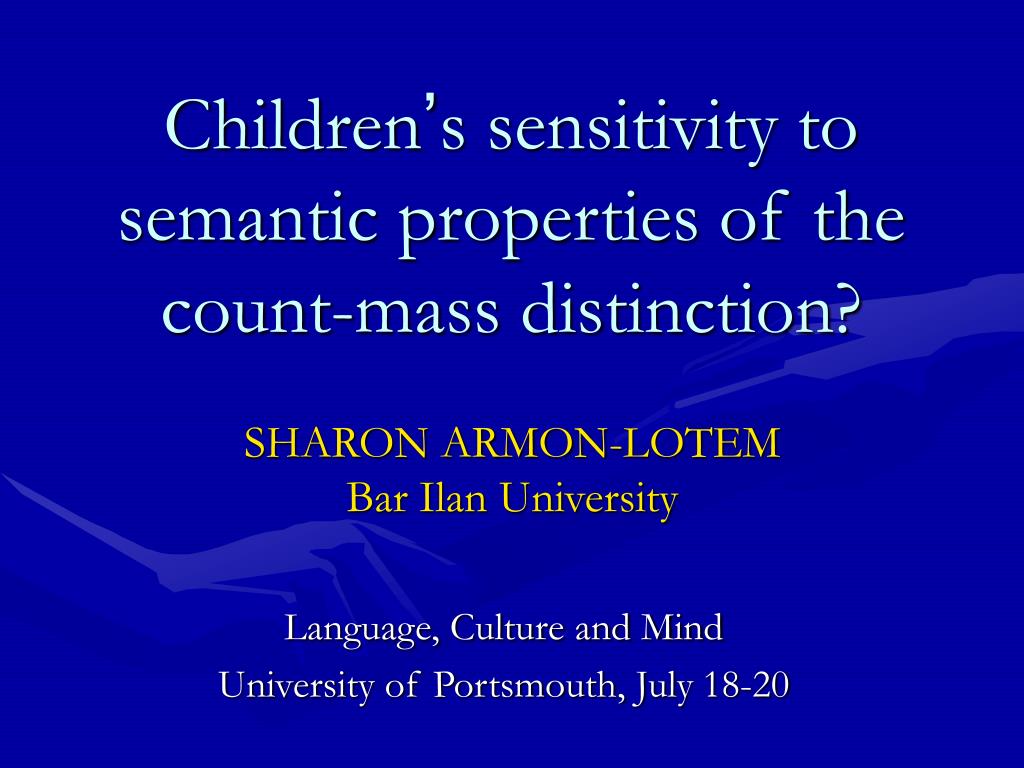 Children's sensitivity to semantic properties of the count-mass distinction?

SHARON ARMON-LOTEM
Bar Ilan University

Language, Culture and Mind
University of Portsmouth, July 18-20